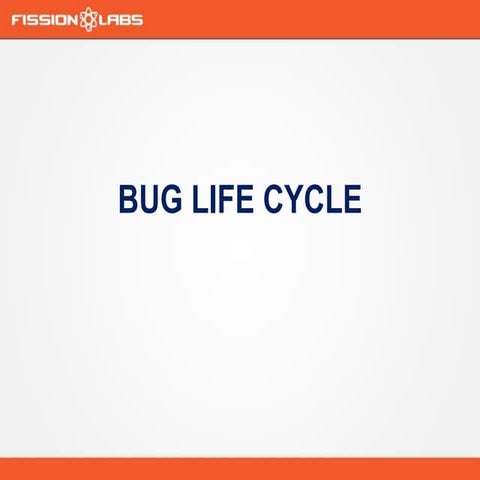 FISSION LABS

BUG LIFE CYCLE